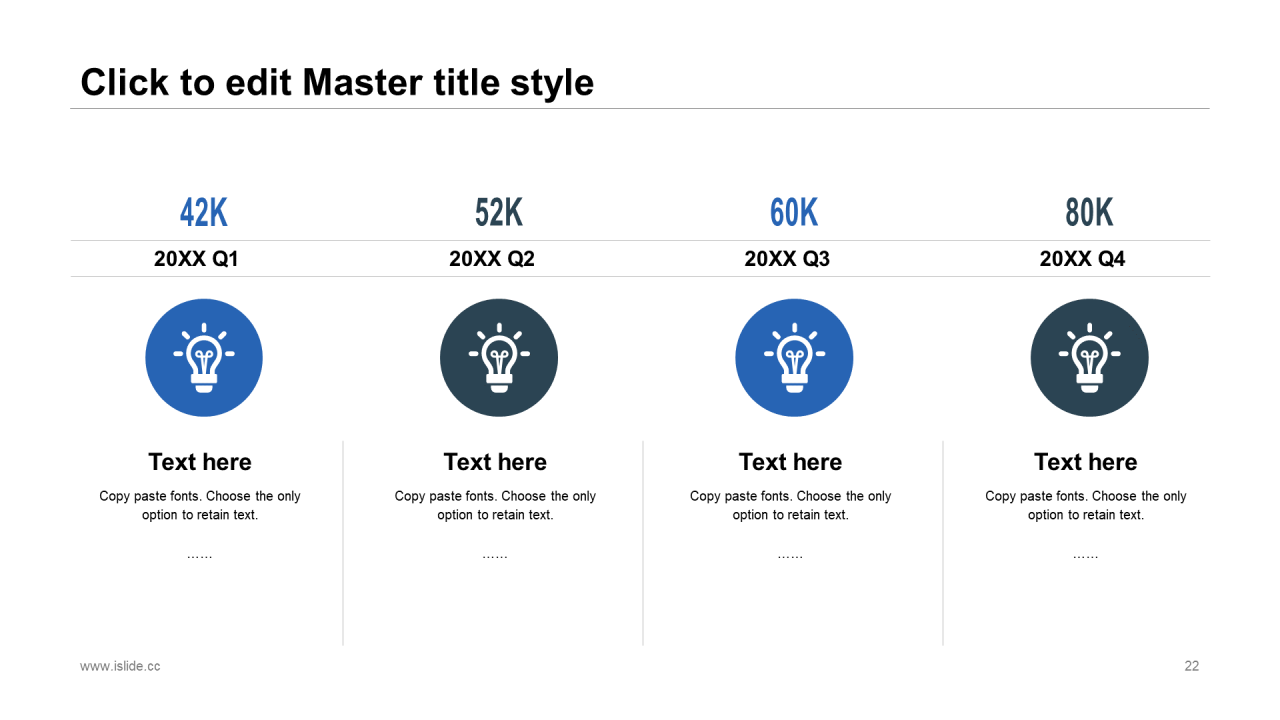 Click to edit Master title style

42K
20XX Q1

Text here
Copy paste fonts. Choose the only option to retain text.
……

52K
20XX Q2

Text here
Copy paste fonts. Choose the only option to retain text.
……

60K
20XX Q3

Text here
Copy paste fonts. Choose the only option to retain text.
……

80K
20XX Q4

Text here
Copy paste fonts. Choose the only option to retain text.
……

www.islide.cc
22